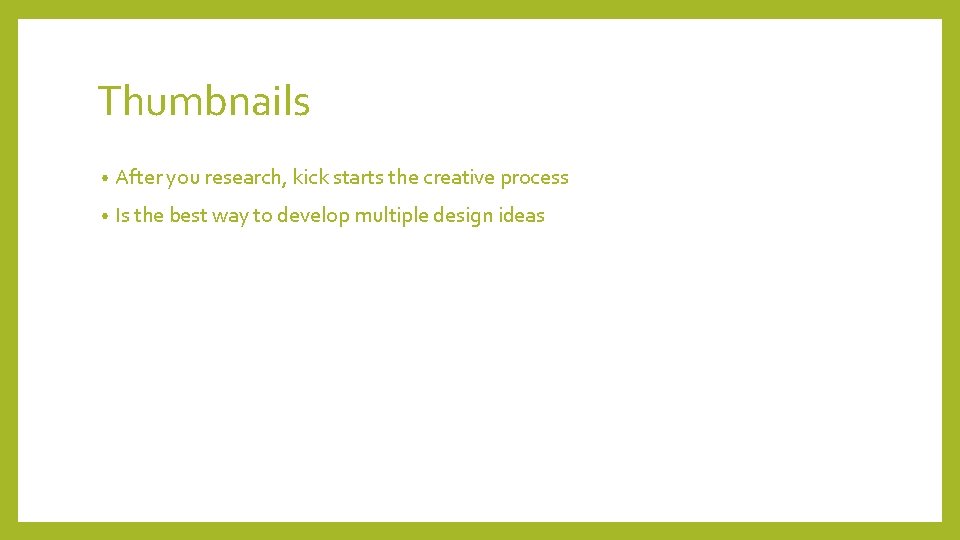 Thumbnails

• After you research, kick starts the creative process
• Is the best way to develop multiple design ideas